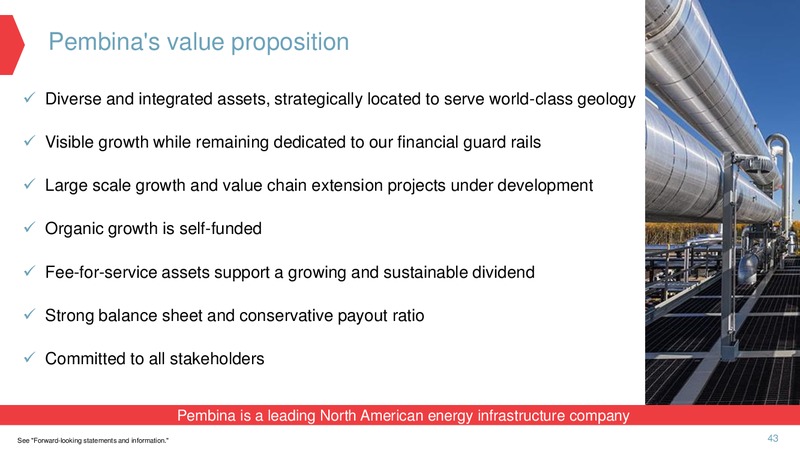 Pembina's value proposition

✓ Diverse and integrated assets, strategically located to serve world-class geology

✓ Visible growth while remaining dedicated to our financial guard rails

✓ Large scale growth and value chain extension projects under development

✓ Organic growth is self-funded

✓ Fee-for-service assets support a growing and sustainable dividend

✓ Strong balance sheet and conservative payout ratio

✓ Committed to all stakeholders

Pembina is a leading North American energy infrastructure company

See "Forward-looking statements and information."

43